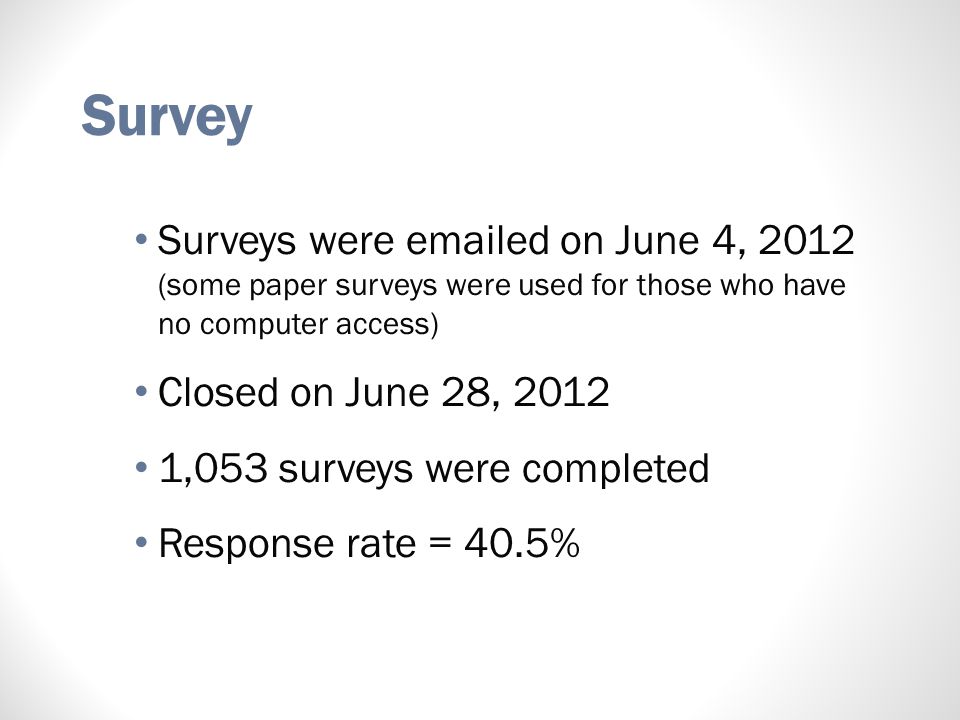 Survey

• Surveys were emailed on June 4, 2012 (some paper surveys were used for those who have no computer access)

• Closed on June 28, 2012

• 1,053 surveys were completed

• Response rate = 40.5%